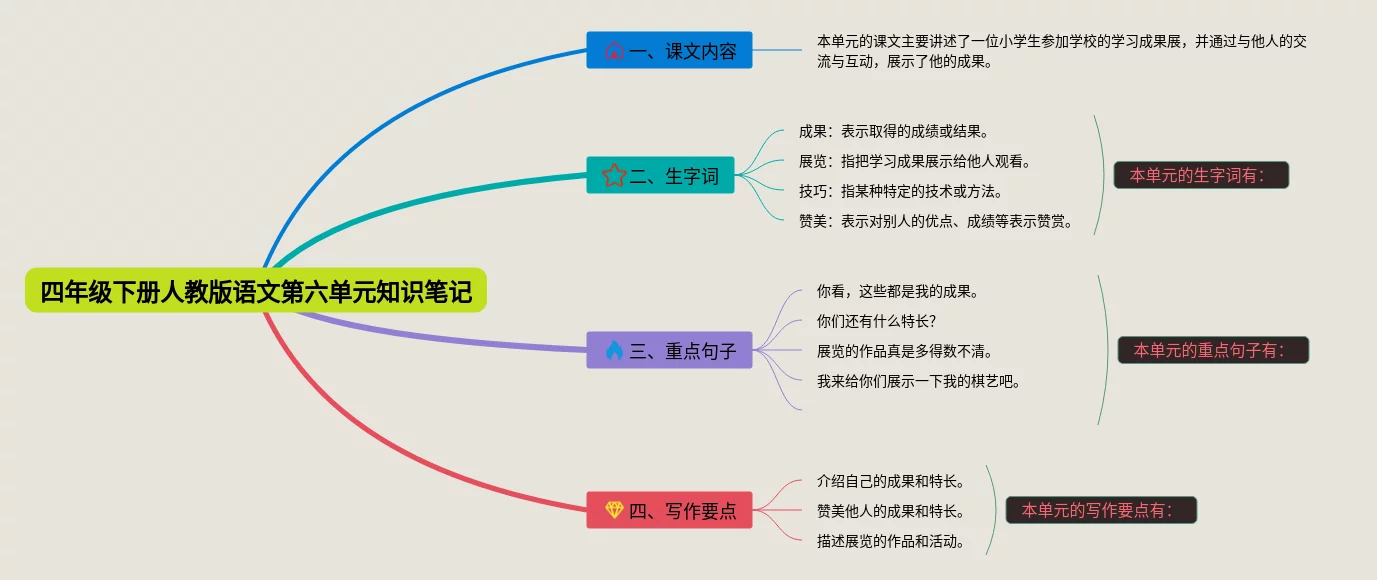 四年级下册人教版语文第六单元知识笔记

一、课文内容

本单元的课文主要讲述了一位小学生参加学校的学习成果展，并通过与他人的交流与互动，展示了他的成果。

二、生字词

成果：表示取得的成绩或结果。

展览：指把学习成果展示给他人观看。

技巧：指某种特定的技术或方法。

赞美：表示对别人的优点、成绩等表示赞赏。

本单元的生字词有：

三、重点句子

你看，这些都是我的成果。

你们还有什么特长?

展览的作品真是多得数不清。

我来给你们展示一下我的棋艺吧。

本单元的重点句子有：

四、写作要点

介绍自己的成果和特长。

赞美他人的成果和特长。

描述展览的作品和活动。

本单元的写作要点有：